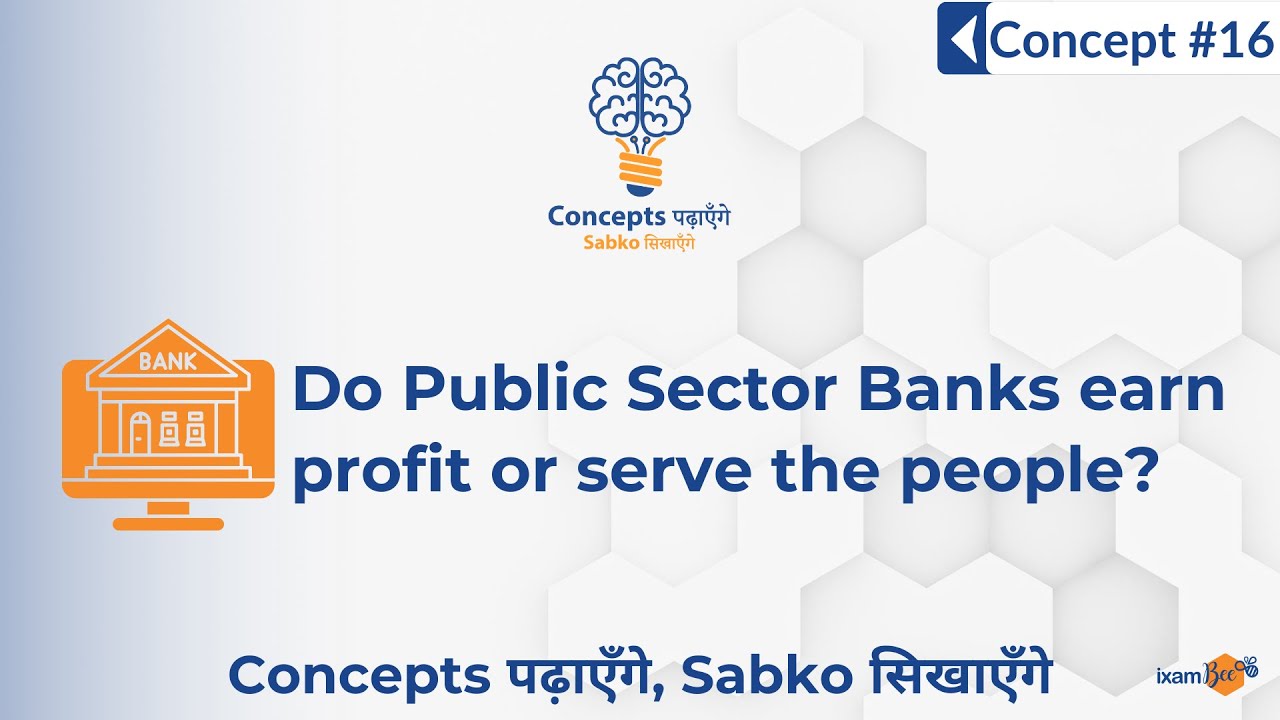 Concept #16

Concepts पढ़ाएँगे
Sabko सिखाएँगे

BANK

Do Public Sector Banks earn profit or serve the people?

Concepts पढ़ाएँगे, Sabko सिखाएँगे

ixamBee